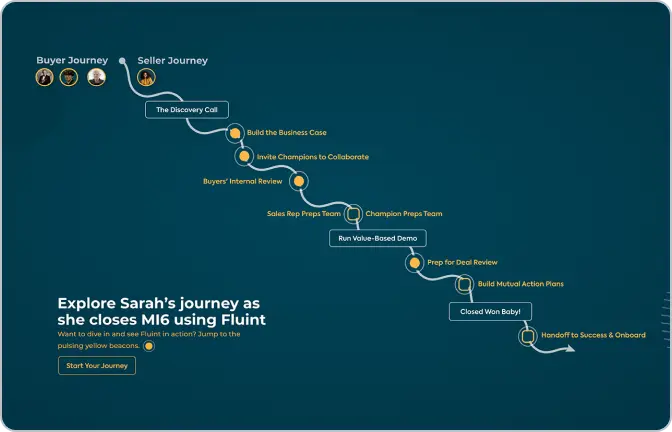 Buyer Journey

Seller Journey

The Discovery Call

Build the Business Case

Invite Champions to Collaborate

Buyers' Internal Review

Sales Rep Preps Team

Champion Preps Team

Run Value-Based Demo

Prep for Deal Review

Build Mutual Action Plans

Closed Won Baby!

Handoff to Success & Onboard

Explore Sarah's journey as she closes MI6 using Fluint

Want to dive in and see Fluint in action? Jump to the pulsing yellow beacons.

Start Your Journey